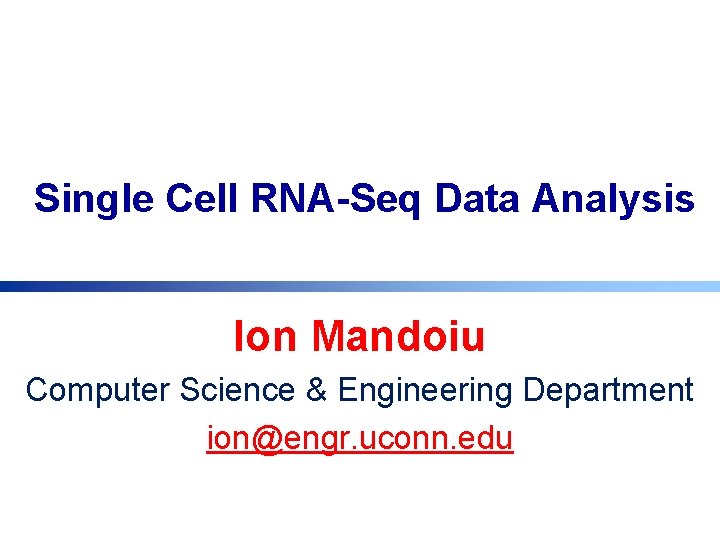 Single Cell RNA-Seq Data Analysis

Ion Mandoiu

Computer Science & Engineering Department

ion@engr.uconn.edu